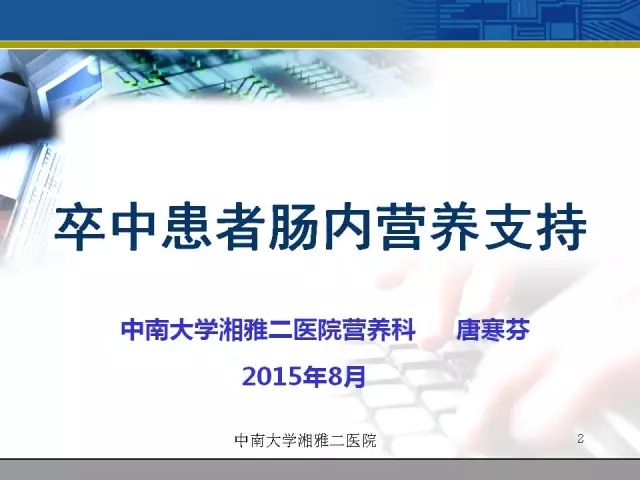 卒中患者肠内营养支持

中南大学湘雅二医院营养科　唐寒芬

2015年8月

中南大学湘雅二医院

2